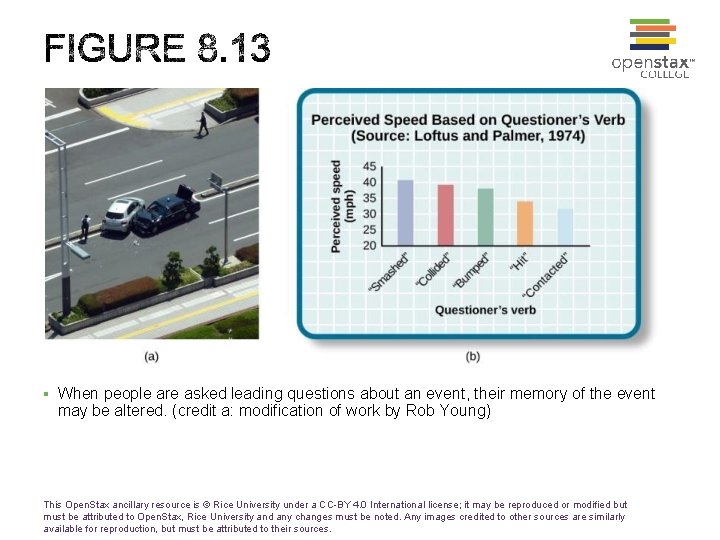 FIGURE 8.13

openstax™ COLLEGE

Perceived Speed Based on Questioner's Verb (Source: Loftus and Palmer, 1974)

Perceived speed (mph)

45
40
35
30
25
20

"Smashed" "Collided" "Bumped" "Hit" "Contacted"

Questioner's verb

(a)

(b)

▪ When people are asked leading questions about an event, their memory of the event may be altered. (credit a: modification of work by Rob Young)

This OpenStax ancillary resource is © Rice University under a CC-BY 4.0 International license; it may be reproduced or modified but must be attributed to OpenStax, Rice University and any changes must be noted. Any images credited to other sources are similarly available for reproduction, but must be attributed to their sources.